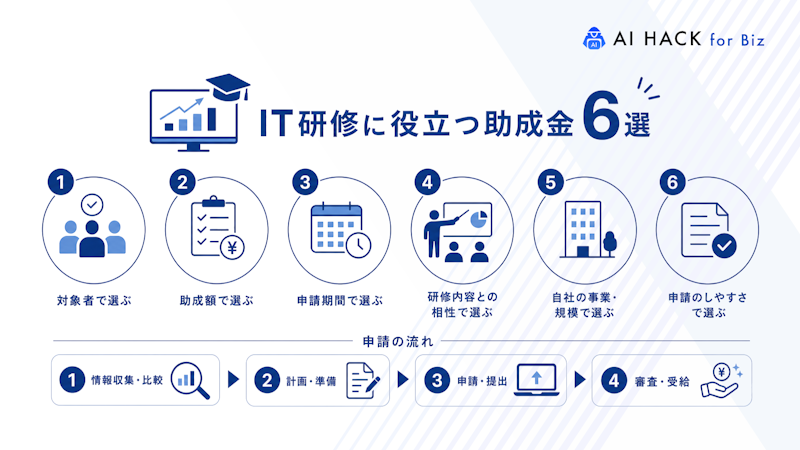 AI HACK for Biz

IT研修に役立つ助成金6選

1 対象者で選ぶ

2 助成額で選ぶ

3 申請期間で選ぶ

4 研修内容との相性で選ぶ

5 自社の事業・規模で選ぶ

6 申請のしやすさで選ぶ

申請の流れ

1 情報収集・比較

2 計画・準備

3 申請・提出

4 審査・受給